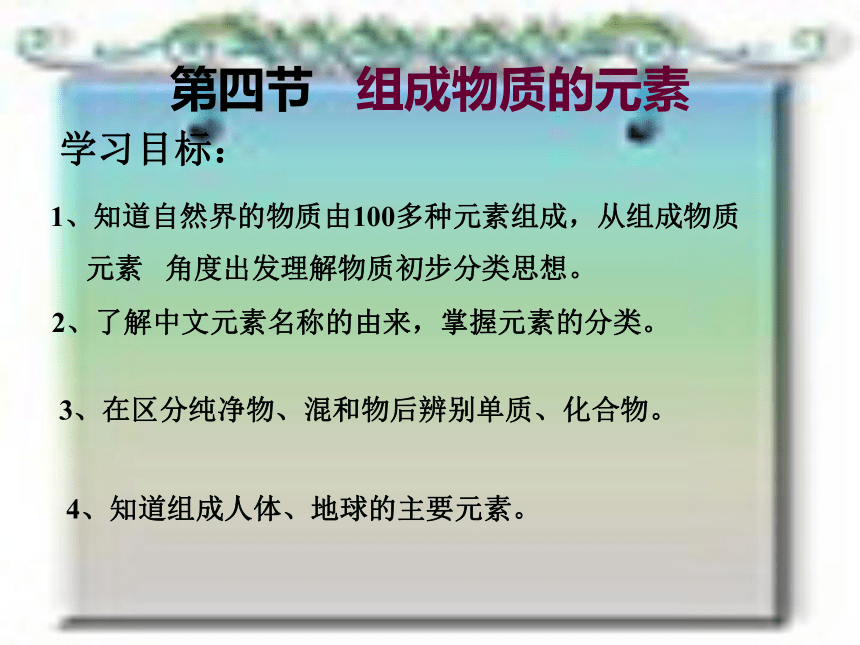 第四节　组成物质的元素

学习目标：

1、知道自然界的物质由100多种元素组成，从组成物质元素　角度出发理解物质初步分类思想。

2、了解中文元素名称的由来，掌握元素的分类。

3、在区分纯净物、混和物后辨别单质、化合物。

4、知道组成人体、地球的主要元素。